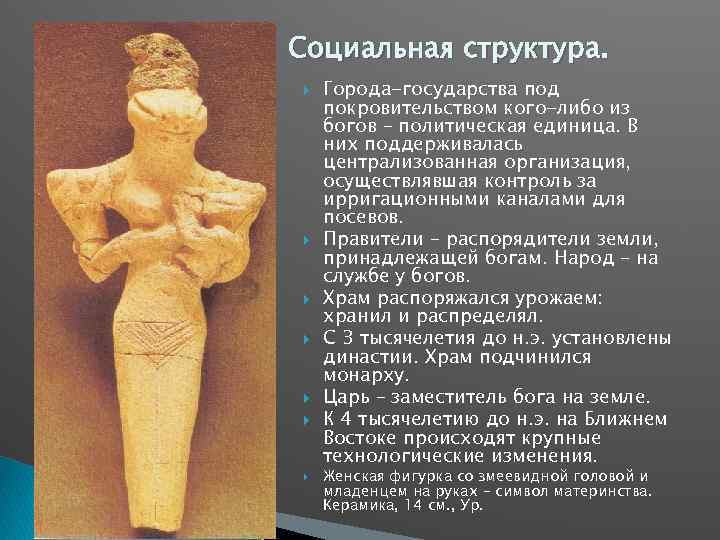 Социальная структура.

Города-государства под покровительством кого-либо из богов – политическая единица. В них поддерживалась централизованная организация, осуществлявшая контроль за ирригационными каналами для посевов.

Правители – распорядители земли, принадлежащей богам. Народ – на службе у богов.

Храм распоряжался урожаем: хранил и распределял.

С 3 тысячелетия до н.э. установлены династии. Храм подчинился монарху.

Царь – заместитель бога на земле.

К 4 тысячелетию до н.э. на Ближнем Востоке происходят крупные технологические изменения.

Женская фигурка со змеевидной головой и младенцем на руках – символ материнства. Керамика, 14 см., Ур.